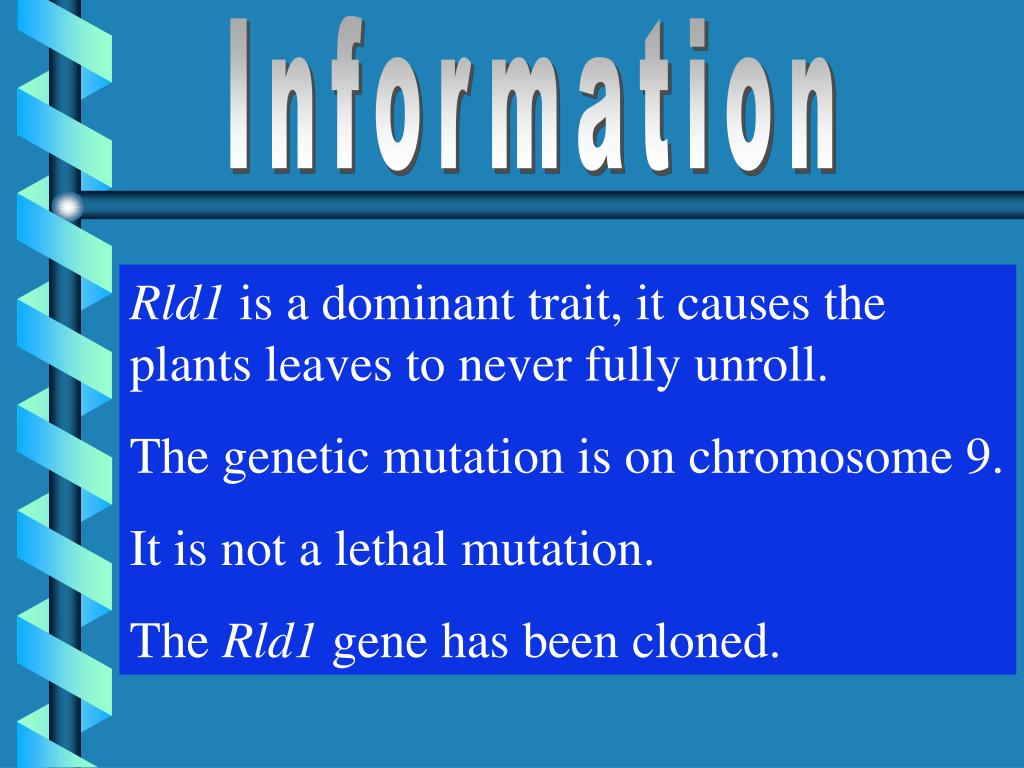 Information

Rld1 is a dominant trait, it causes the plants leaves to never fully unroll.

The genetic mutation is on chromosome 9.

It is not a lethal mutation.

The Rld1 gene has been cloned.